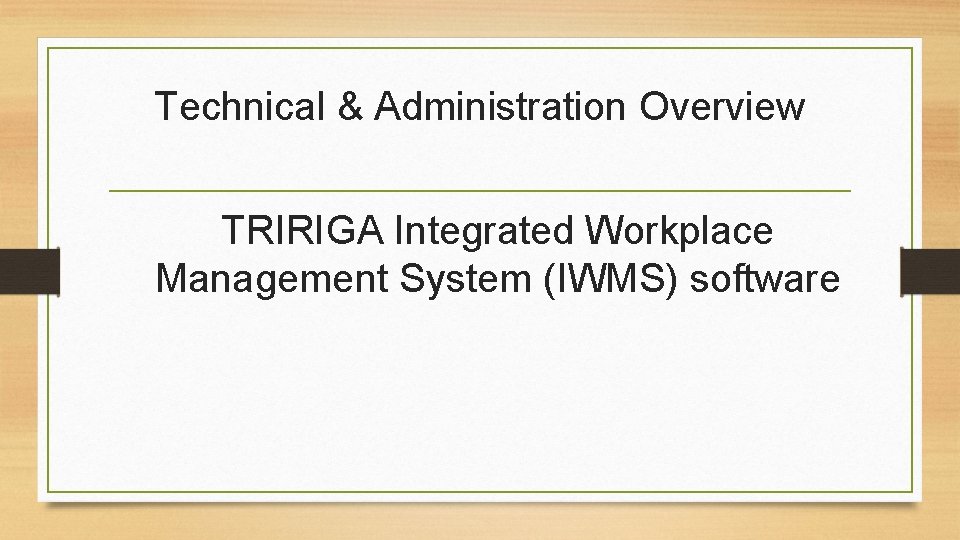 Technical & Administration Overview

TRIRIGA Integrated Workplace Management System (IWMS) software